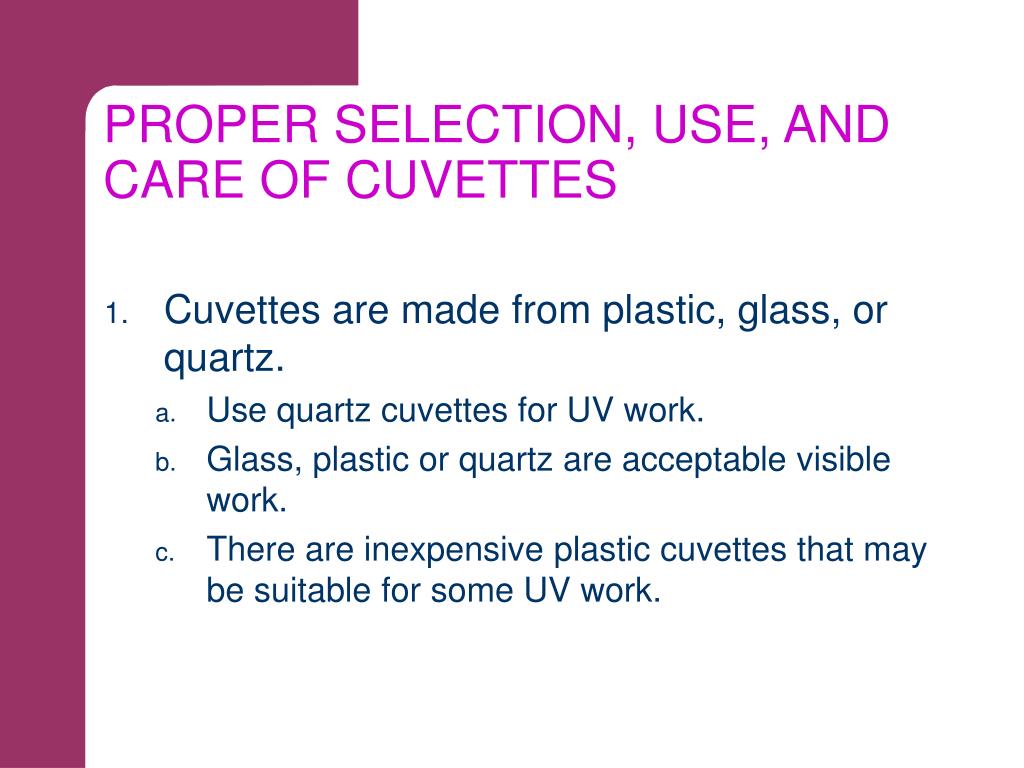 PROPER SELECTION, USE, AND CARE OF CUVETTES

1. Cuvettes are made from plastic, glass, or quartz.
a. Use quartz cuvettes for UV work.
b. Glass, plastic or quartz are acceptable visible work.
c. There are inexpensive plastic cuvettes that may be suitable for some UV work.